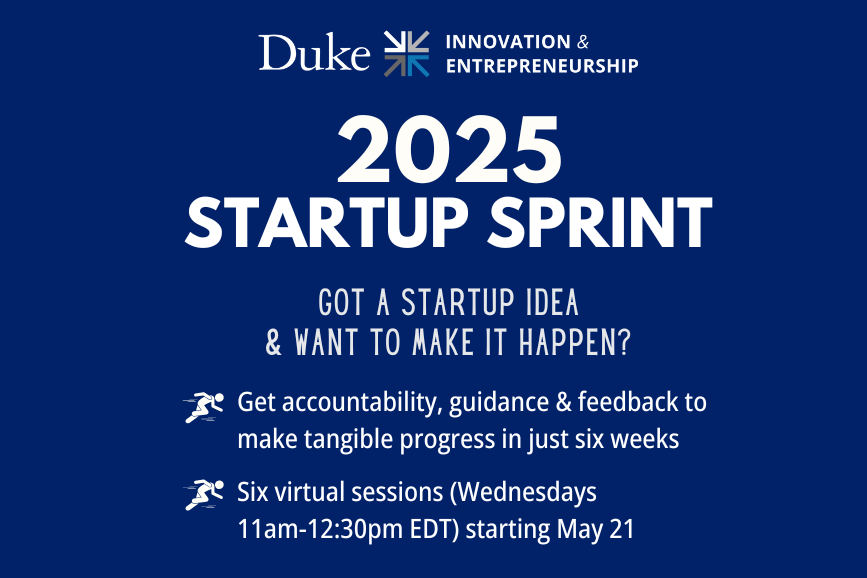 Duke INNOVATION & ENTREPRENEURSHIP

2025
STARTUP SPRINT

GOT A STARTUP IDEA
& WANT TO MAKE IT HAPPEN?

Get accountability, guidance & feedback to make tangible progress in just six weeks

Six virtual sessions (Wednesdays 11am-12:30pm EDT) starting May 21